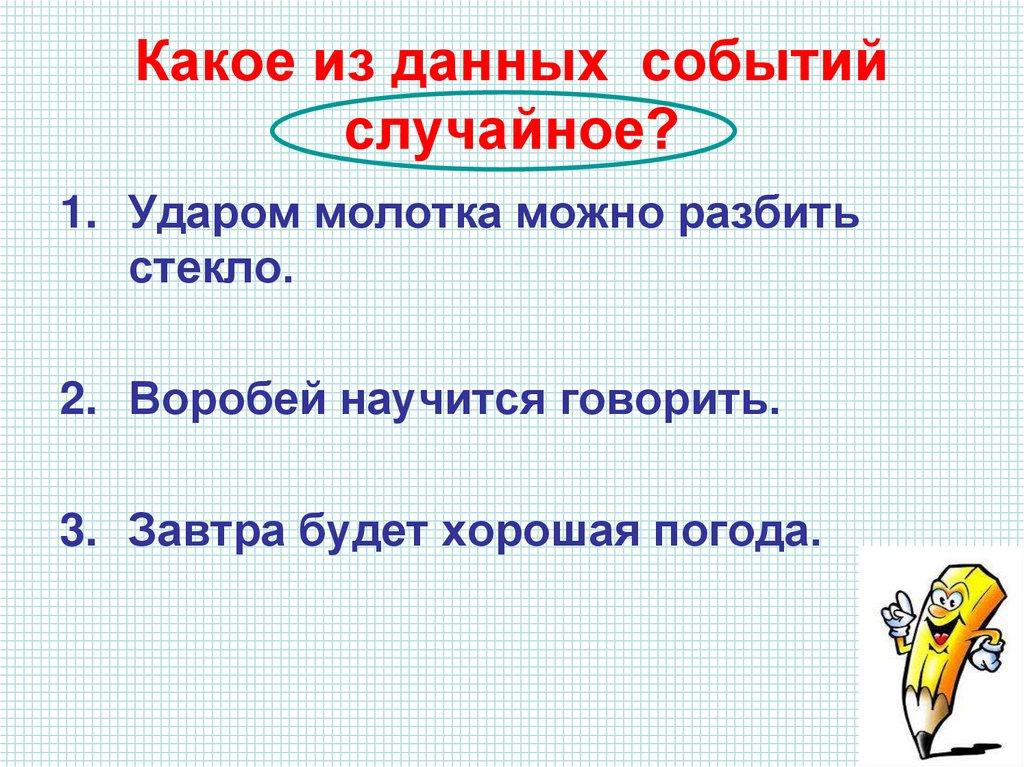 Какое из данных событий случайное?

1. Ударом молотка можно разбить стекло.

2. Воробей научится говорить.

3. Завтра будет хорошая погода.